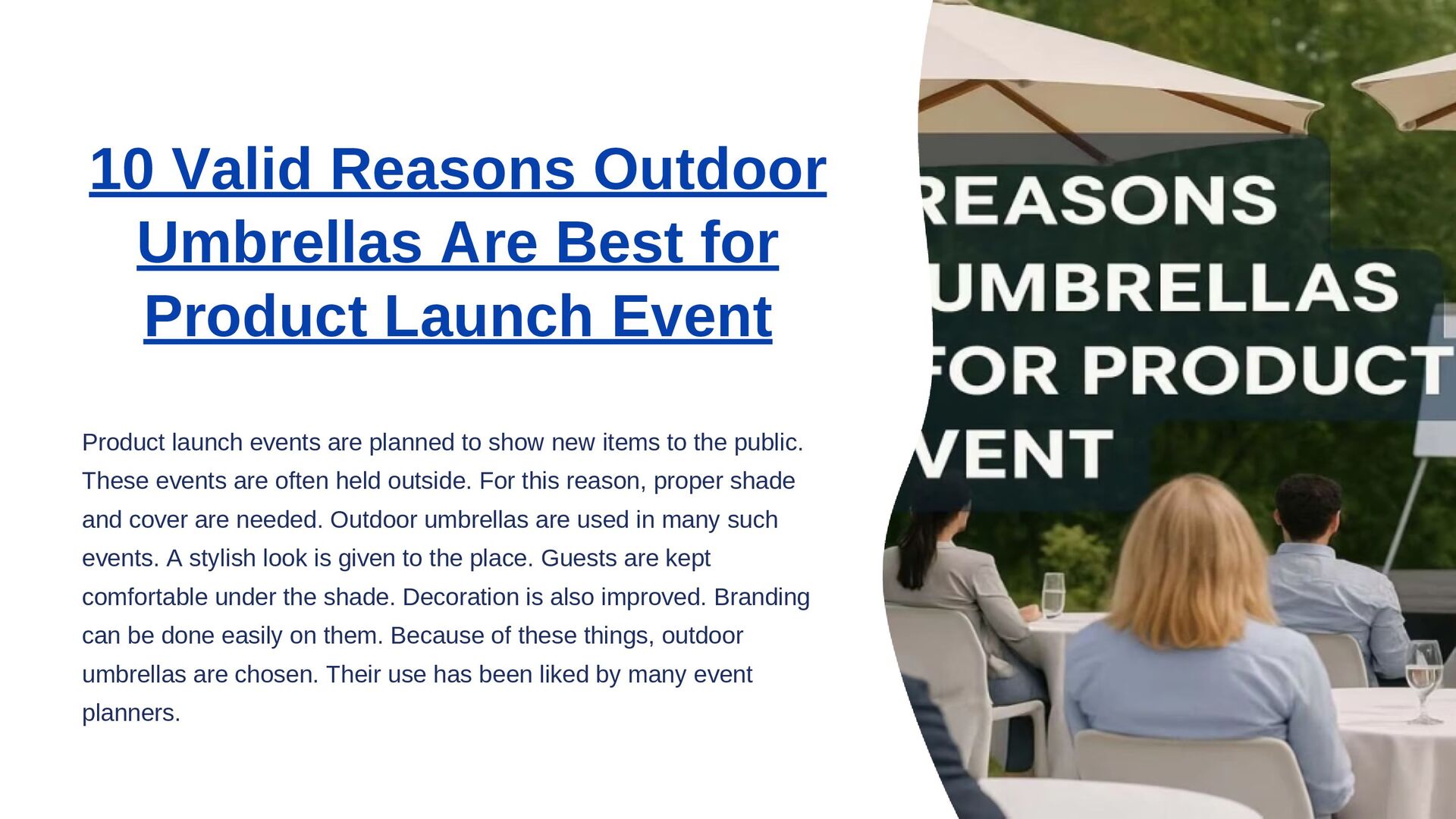 10 Valid Reasons Outdoor Umbrellas Are Best for Product Launch Event

Product launch events are planned to show new items to the public. These events are often held outside. For this reason, proper shade and cover are needed. Outdoor umbrellas are used in many such events. A stylish look is given to the place. Guests are kept comfortable under the shade. Decoration is also improved. Branding can be done easily on them. Because of these things, outdoor umbrellas are chosen. Their use has been liked by many event planners.

REASONS
UMBRELLAS
FOR PRODUCT
VENT